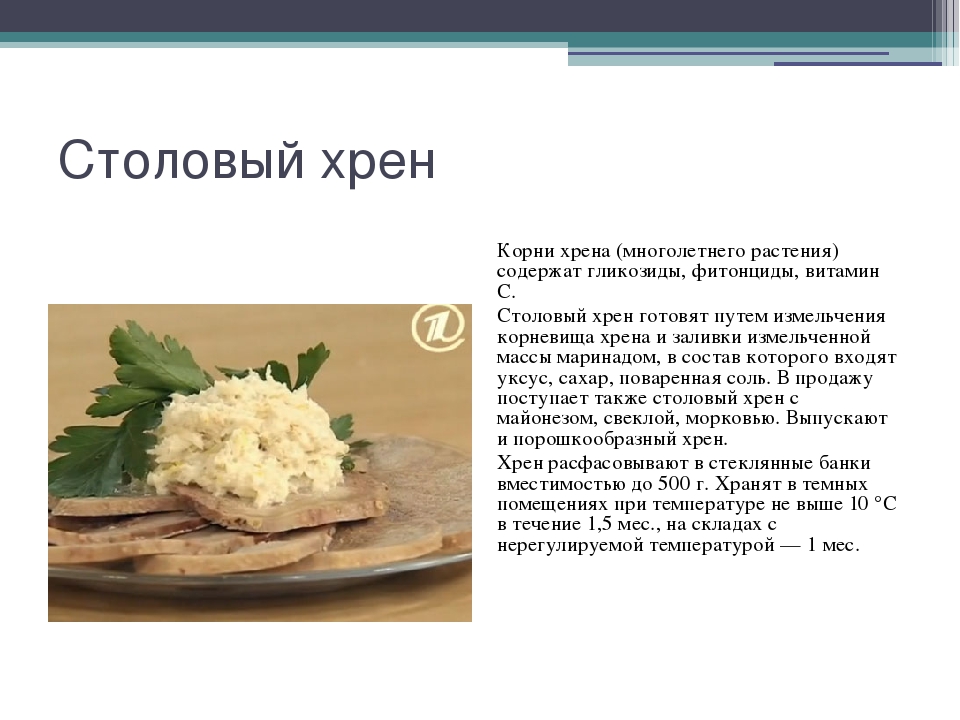 Столовый хрен

Корни хрена (многолетнего растения) содержат гликозиды, фитонциды, витамин С.

Столовый хрен готовят путем измельчения корневища хрена и заливки измельченной массы маринадом, в состав которого входят уксус, сахар, поваренная соль. В продажу поступает также столовый хрен с майонезом, свеклой, морковью. Выпускают и порошкообразный хрен.

Хрен расфасовывают в стеклянные банки вместимостью до 500 г. Хранят в темных помещениях при температуре не выше 10 °С в течение 1,5 мес., на складах с нерегулируемой температурой — 1 мес.